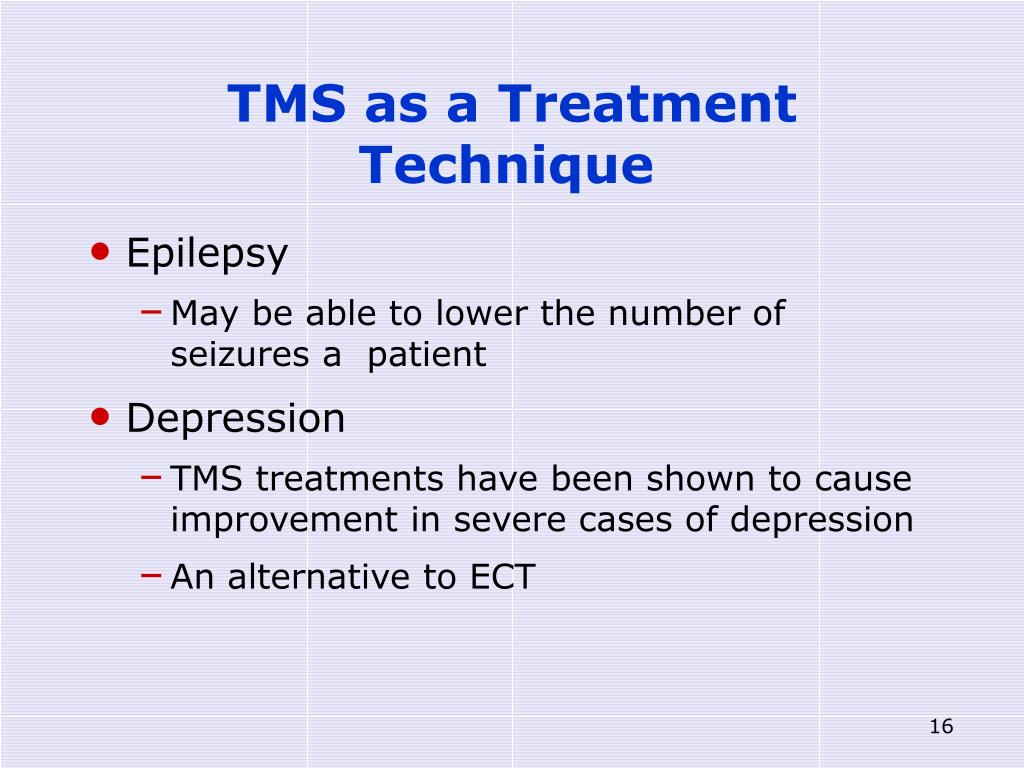 TMS as a Treatment Technique

• Epilepsy
– May be able to lower the number of seizures a patient

• Depression
– TMS treatments have been shown to cause improvement in severe cases of depression
– An alternative to ECT

16